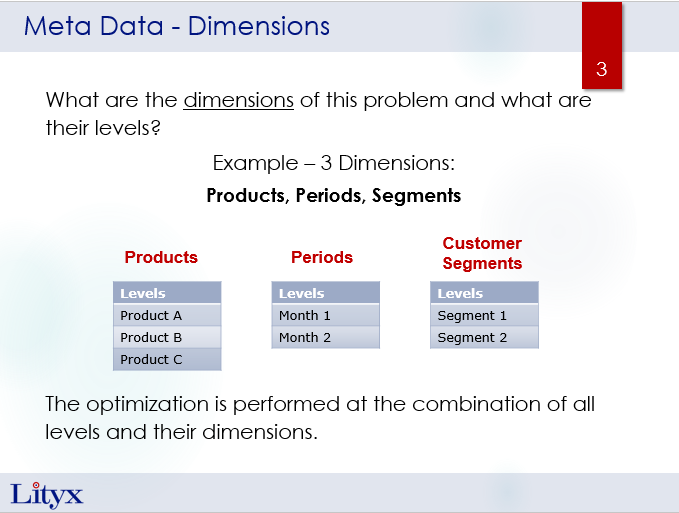 Meta Data - Dimensions

3

What are the dimensions of this problem and what are their levels?

Example – 3 Dimensions:

Products, Periods, Segments

Products

| Levels |
|---|
| Product A |
| Product B |
| Product C |

Periods

| Levels |
|---|
| Month 1 |
| Month 2 |

Customer Segments

| Levels |
|---|
| Segment 1 |
| Segment 2 |

The optimization is performed at the combination of all levels and their dimensions.

Lityx